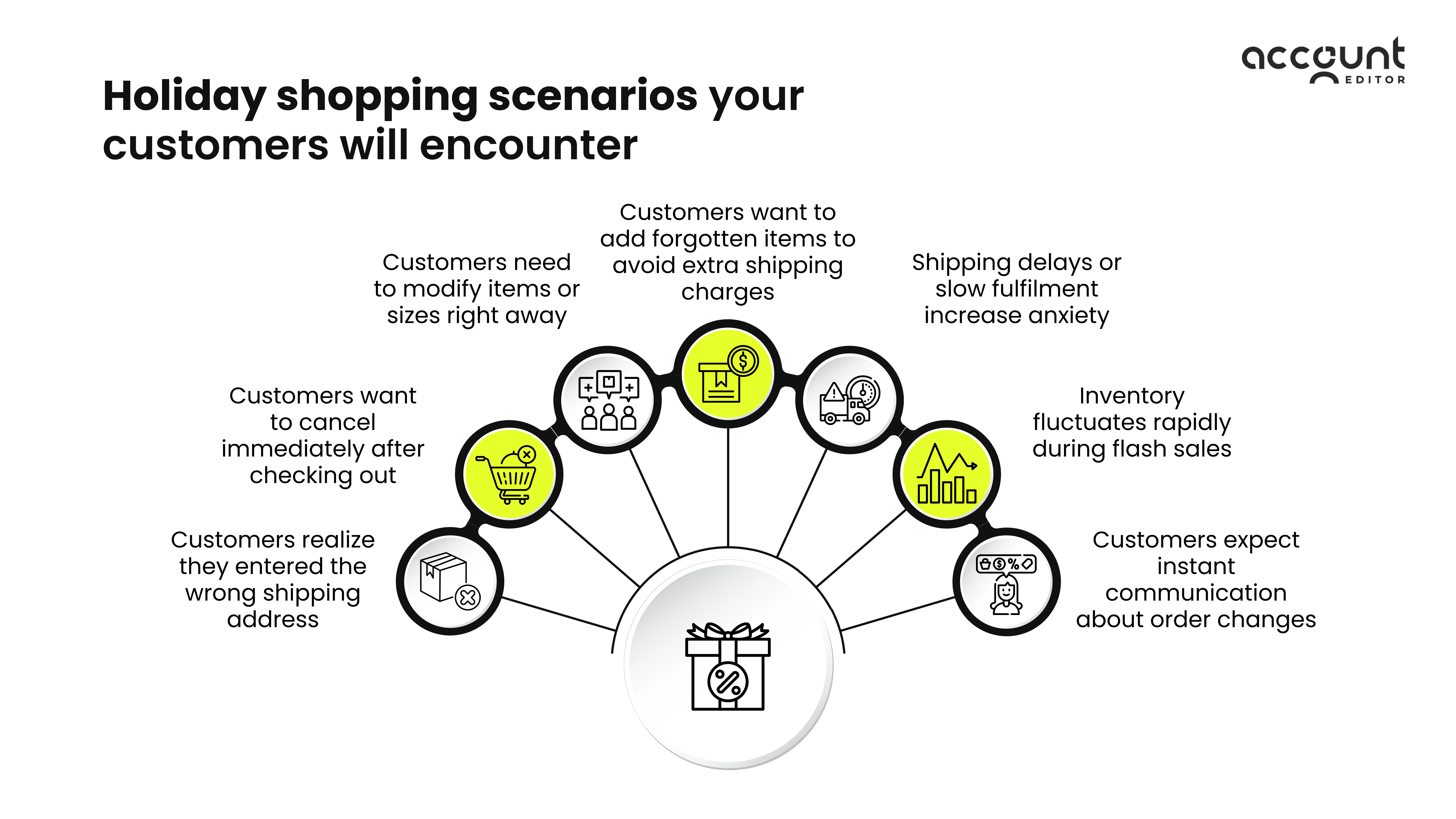 account EDITOR

Holiday shopping scenarios your customers will encounter

Customers realize they entered the wrong shipping address

Customers want to cancel immediately after checking out

Customers need to modify items or sizes right away

Customers want to add forgotten items to avoid extra shipping charges

Shipping delays or slow fulfilment increase anxiety

Inventory fluctuates rapidly during flash sales

Customers expect instant communication about order changes